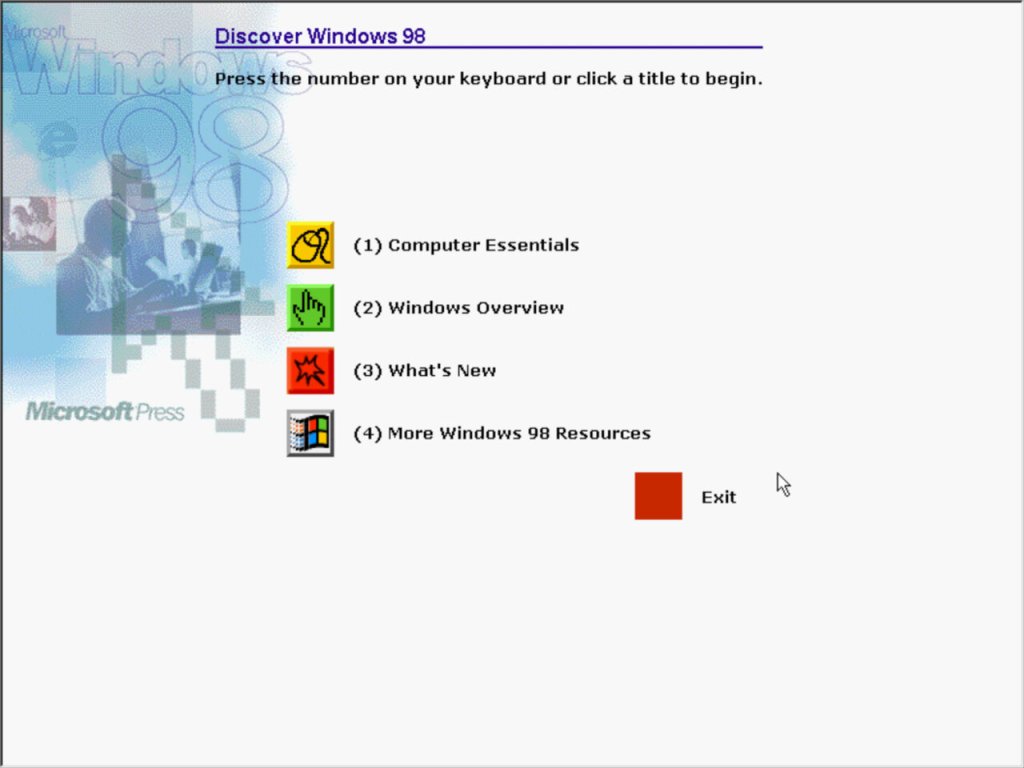 Microsoft
Windows
98

Discover Windows 98

Press the number on your keyboard or click a title to begin.

(1) Computer Essentials

(2) Windows Overview

(3) What's New

(4) More Windows 98 Resources

Exit

Microsoft Press